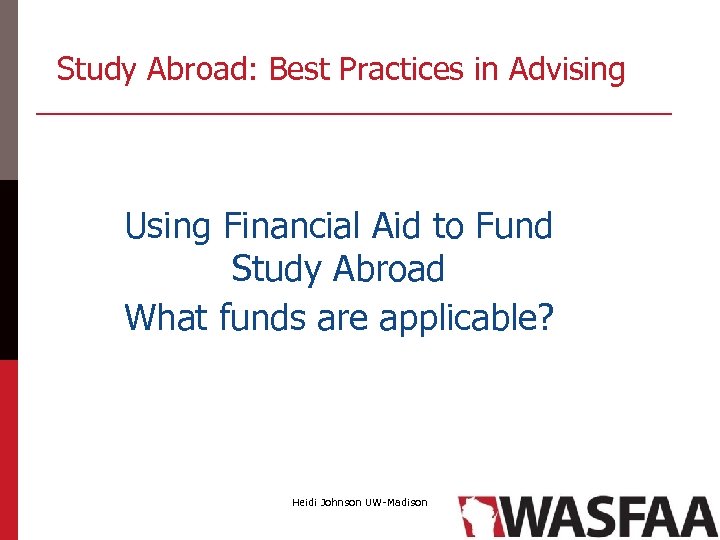 Study Abroad: Best Practices in Advising

Using Financial Aid to Fund Study Abroad
What funds are applicable?

Heidi Johnson UW-Madison

WASFAA